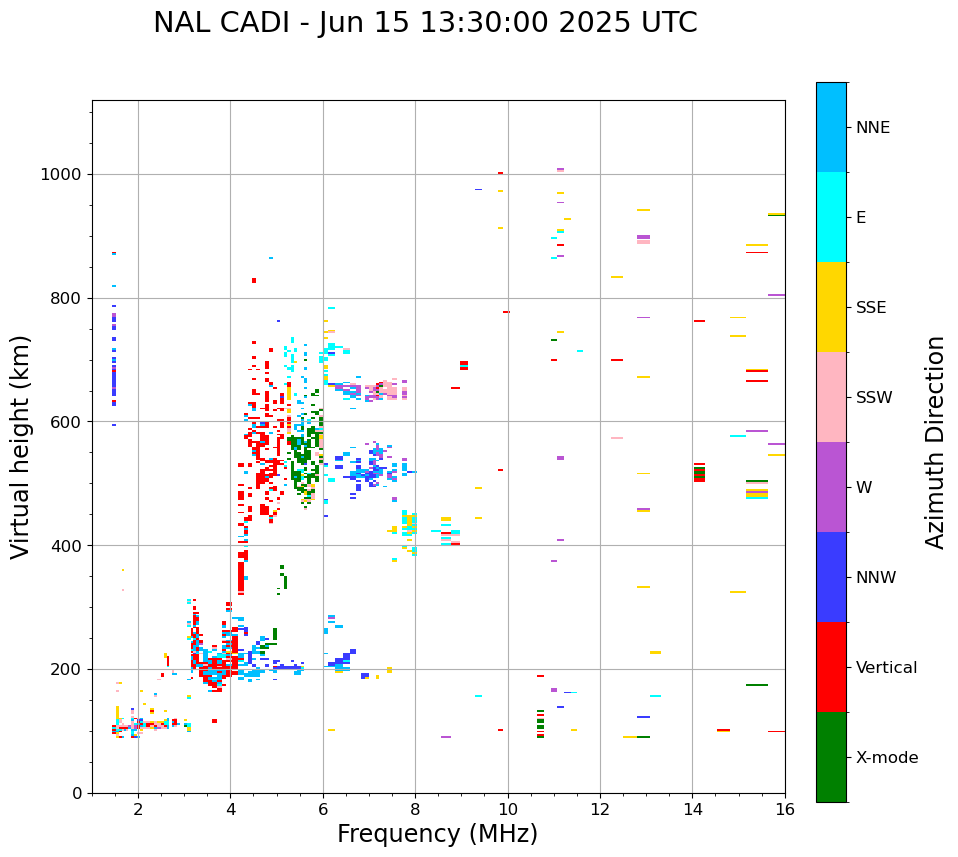 NAL CADI - Jun 15 13:30:00 2025 UTC

Virtual height (km)

1000
800
600
400
200
0

2
4
6
8
10
12
14
16

Frequency (MHz)

NNE
E
SSE
SSW
W
NNW
Vertical
X-mode

Azimuth Direction